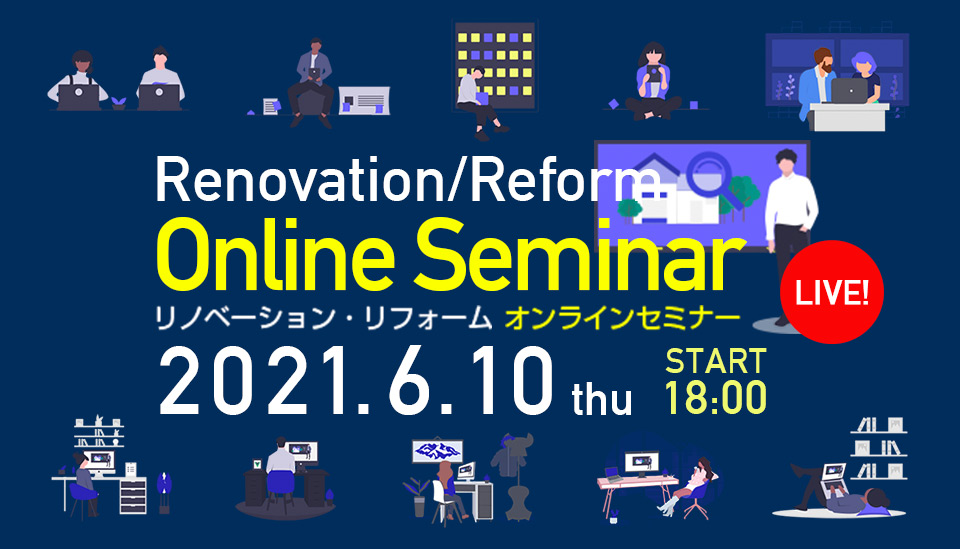 Renovation/Reform
Online Seminar
リノベーション・リフォーム オンラインセミナー
LIVE!
2021.6.10 thu
START
18:00